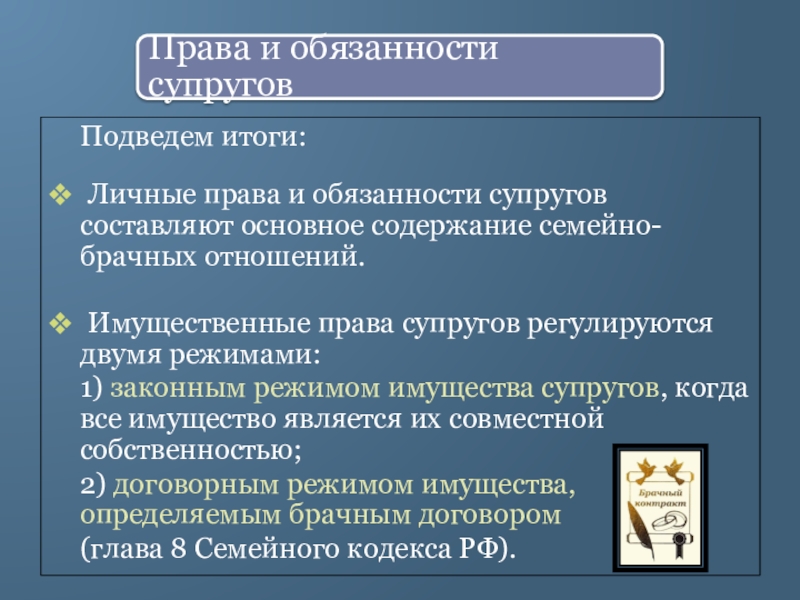 Права и обязанности супругов

Подведем итоги:

❖ Личные права и обязанности супругов составляют основное содержание семейно-брачных отношений.

❖ Имущественные права супругов регулируются двумя режимами:

1) законным режимом имущества супругов, когда все имущество является их совместной собственностью;

2) договорным режимом имущества, определяемым брачным договором

(глава 8 Семейного кодекса РФ).

Брачный контракт